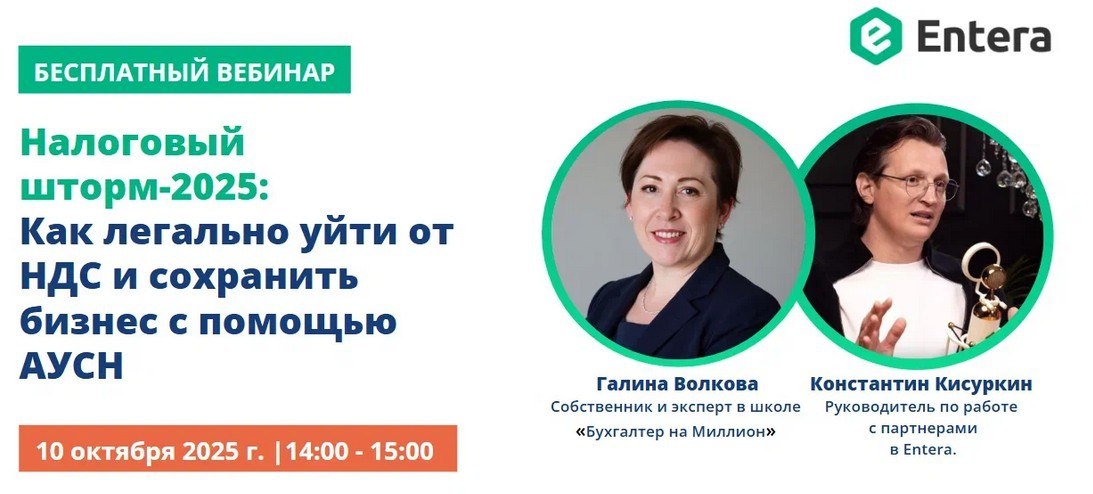 Entera

БЕСПЛАТНЫЙ ВЕБИНАР

Налоговый шторм-2025: Как легально уйти от НДС и сохранить бизнес с помощью АУСН

10 октября 2025 г. |14:00 - 15:00

Галина Волкова
Собственник и эксперт в школе «Бухгалтер на Миллион»

Константин Кисуркин
Руководитель по работе с партнерами в Entera.